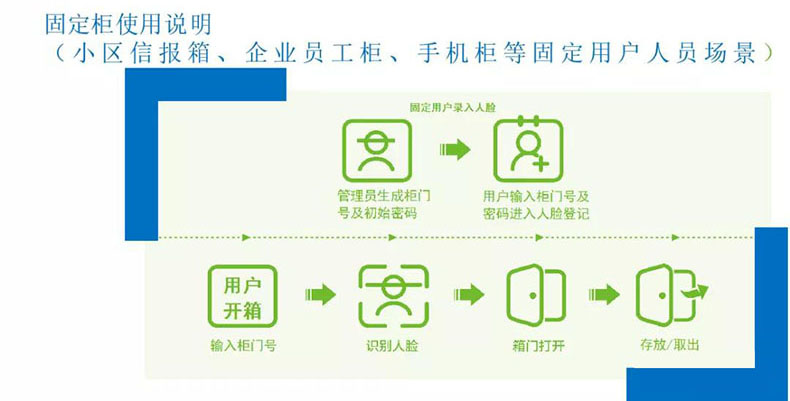 固定柜使用说明
（小区信报箱、企业员工柜、手机柜等固定用户人员场景）

固定用户录入人脸

管理员生成柜门号及初始密码

用户输入柜门号及密码进入人脸登记

用户开箱

输入柜门号

识别人脸

箱门打开

存放/取出